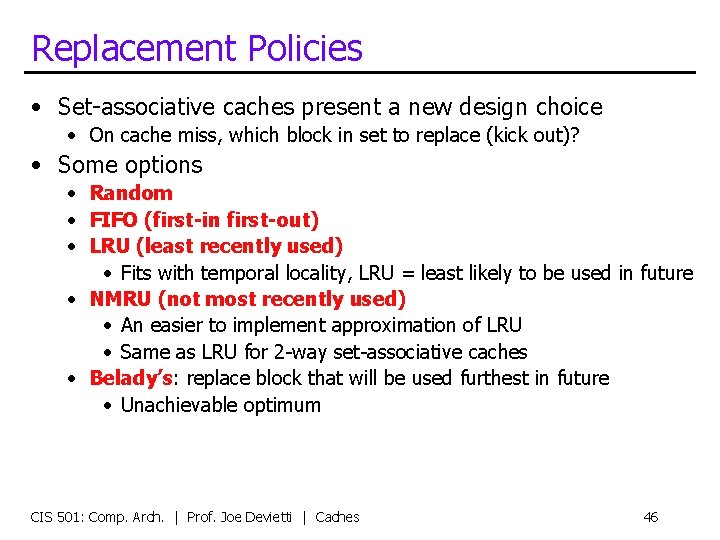 Replacement Policies

• Set-associative caches present a new design choice
  • On cache miss, which block in set to replace (kick out)?
• Some options
  • Random
  • FIFO (first-in first-out)
  • LRU (least recently used)
    • Fits with temporal locality, LRU = least likely to be used in future
  • NMRU (not most recently used)
    • An easier to implement approximation of LRU
    • Same as LRU for 2-way set-associative caches
  • Belady's: replace block that will be used furthest in future
    • Unachievable optimum

CIS 501: Comp. Arch. | Prof. Joe Devietti | Caches

46